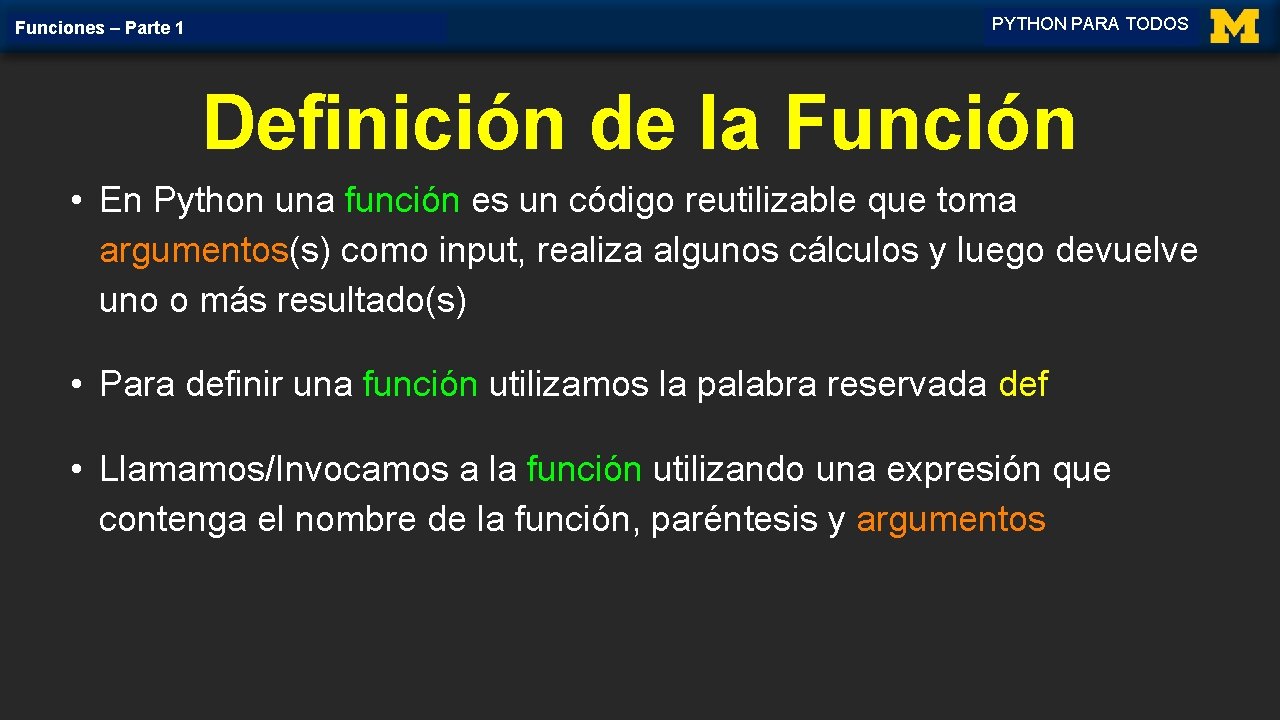 Funciones – Parte 1

PYTHON PARA TODOS

M

Definición de la Función

• En Python una función es un código reutilizable que toma argumentos(s) como input, realiza algunos cálculos y luego devuelve uno o más resultado(s)

• Para definir una función utilizamos la palabra reservada def

• Llamamos/Invocamos a la función utilizando una expresión que contenga el nombre de la función, paréntesis y argumentos